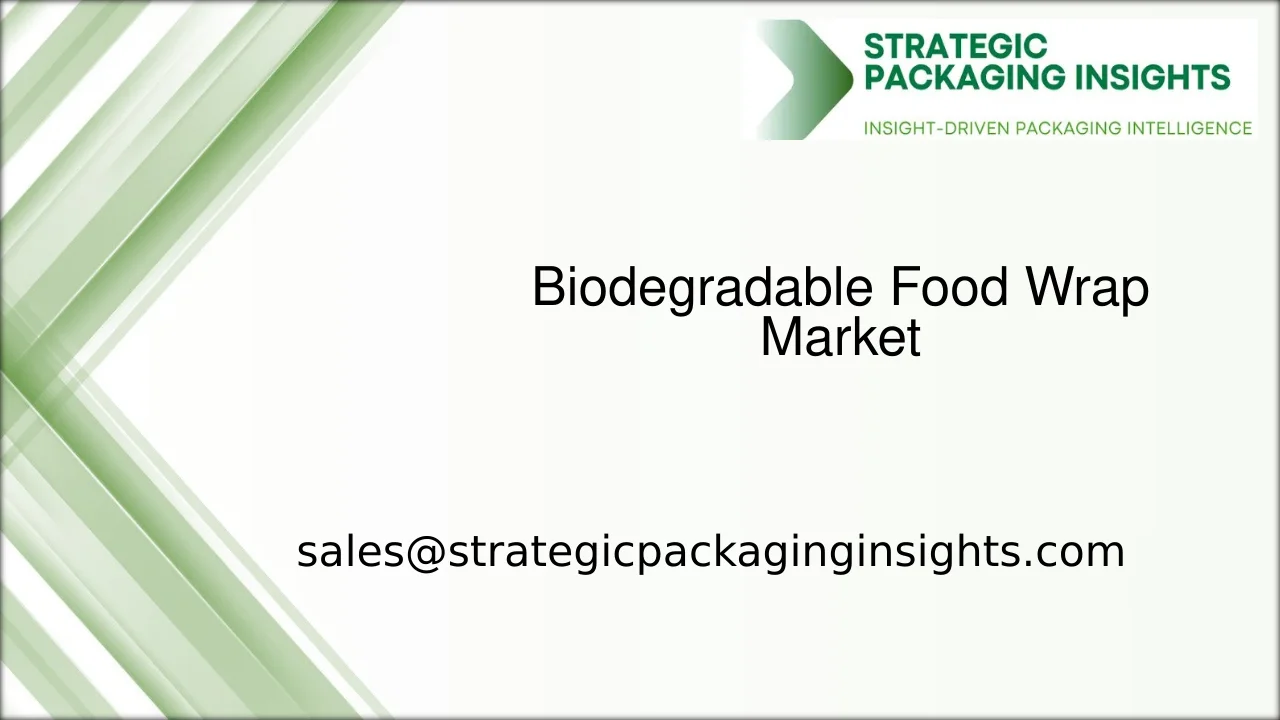 STRATEGIC PACKAGING INSIGHTS
INSIGHT-DRIVEN PACKAGING INTELLIGENCE

Biodegradable Food Wrap Market

sales@strategicpackaginginsights.com